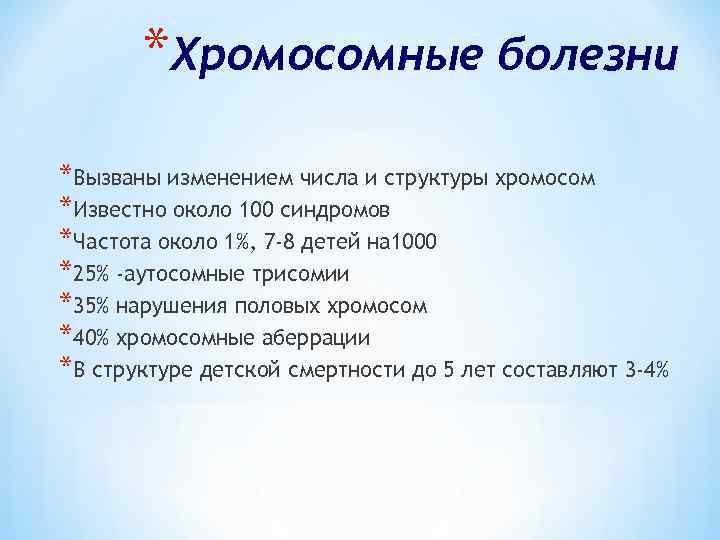 *Хромосомные болезни

*Вызваны изменением числа и структуры хромосом
*Известно около 100 синдромов
*Частота около 1%, 7-8 детей на1000
*25% -аутосомные трисомии
*35% нарушения половых хромосом
*40% хромосомные аберрации
*В структуре детской смертности до 5 лет составляют 3-4%